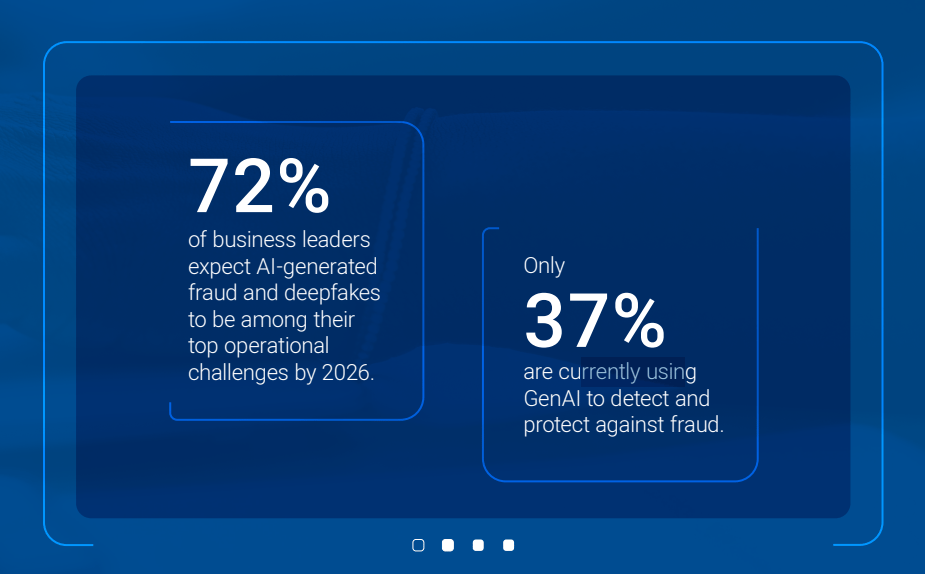 72%
of business leaders expect AI-generated fraud and deepfakes to be among their top operational challenges by 2026.

Only
37%
are currently using GenAI to detect and protect against fraud.